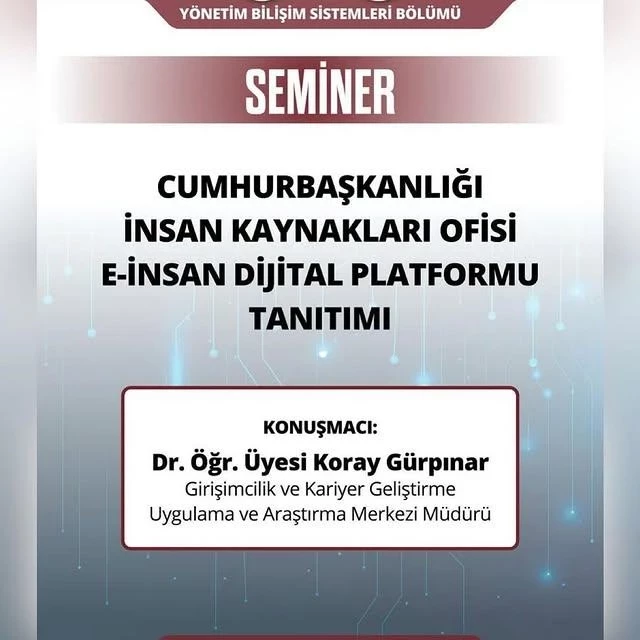 YÖNETİM BİLİŞİM SİSTEMLERİ BÖLÜMÜ

SEMİNER

CUMHURBAŞKANLIĞI İNSAN KAYNAKLARI OFİSİ E-İNSAN DİJİTAL PLATFORMU TANITIMI

KONUŞMACI:
Dr. Öğr. Üyesi Koray Gürpınar
Girişimcilik ve Kariyer Geliştirme Uygulama ve Araştırma Merkezi Müdürü